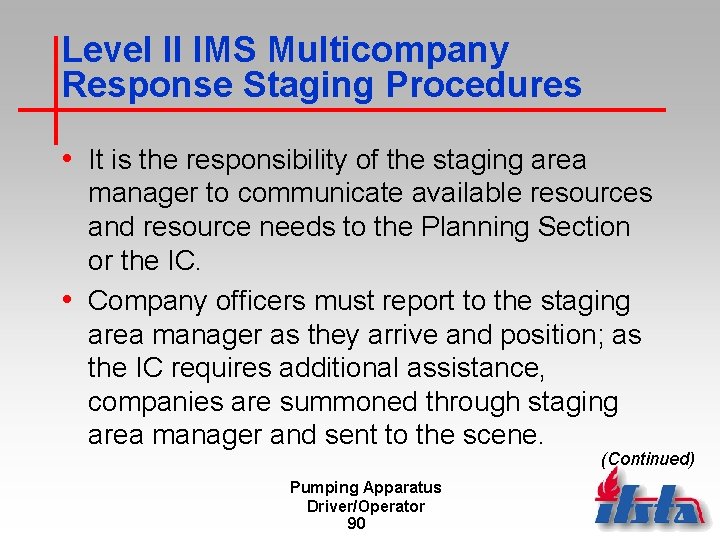 Level II IMS Multicompany Response Staging Procedures

• It is the responsibility of the staging area manager to communicate available resources and resource needs to the Planning Section or the IC.

• Company officers must report to the staging area manager as they arrive and position; as the IC requires additional assistance, companies are summoned through staging area manager and sent to the scene.

(Continued)

Pumping Apparatus
Driver/Operator
90

ifsta